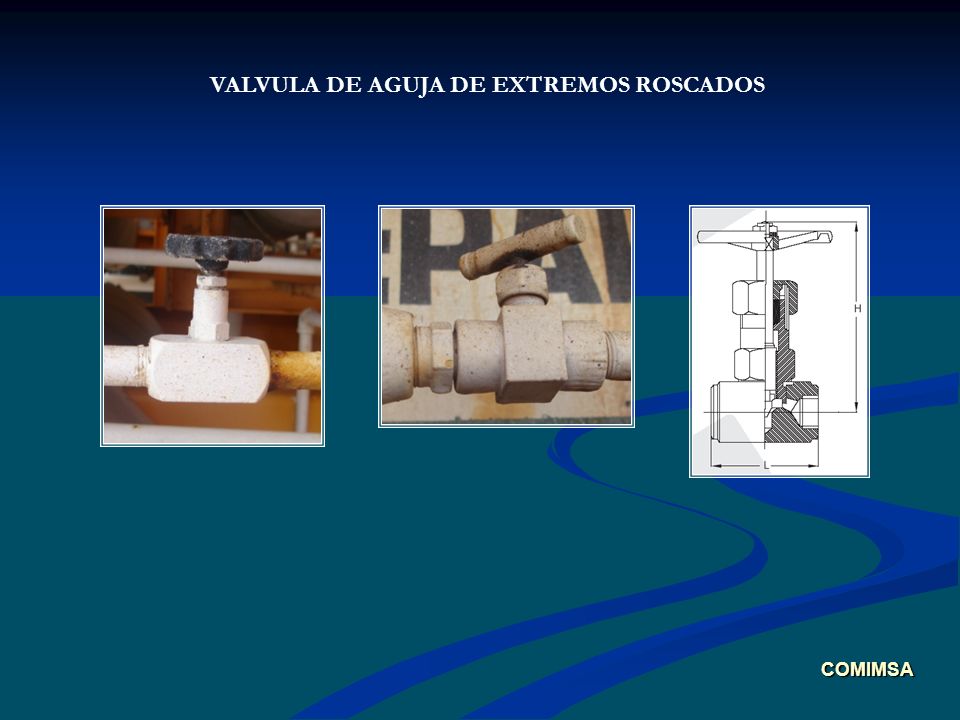 VALVULA DE AGUJA DE EXTREMOS ROSCADOS

H

L

COMIMSA